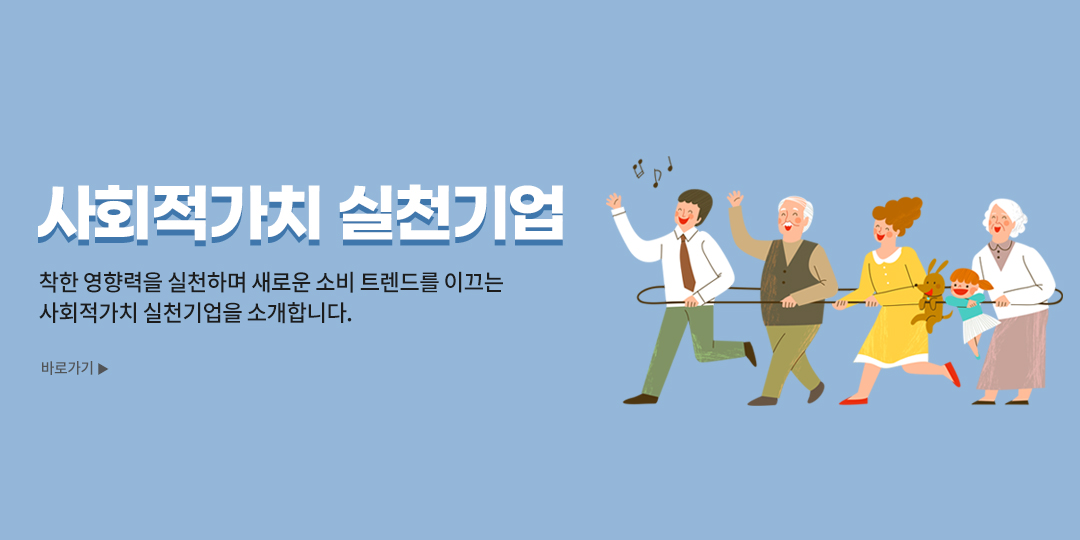 사회적가치 실천기업

착한 영향력을 실천하며 새로운 소비 트렌드를 이끄는 사회적가치 실천기업을 소개합니다.

바로가기 ▶